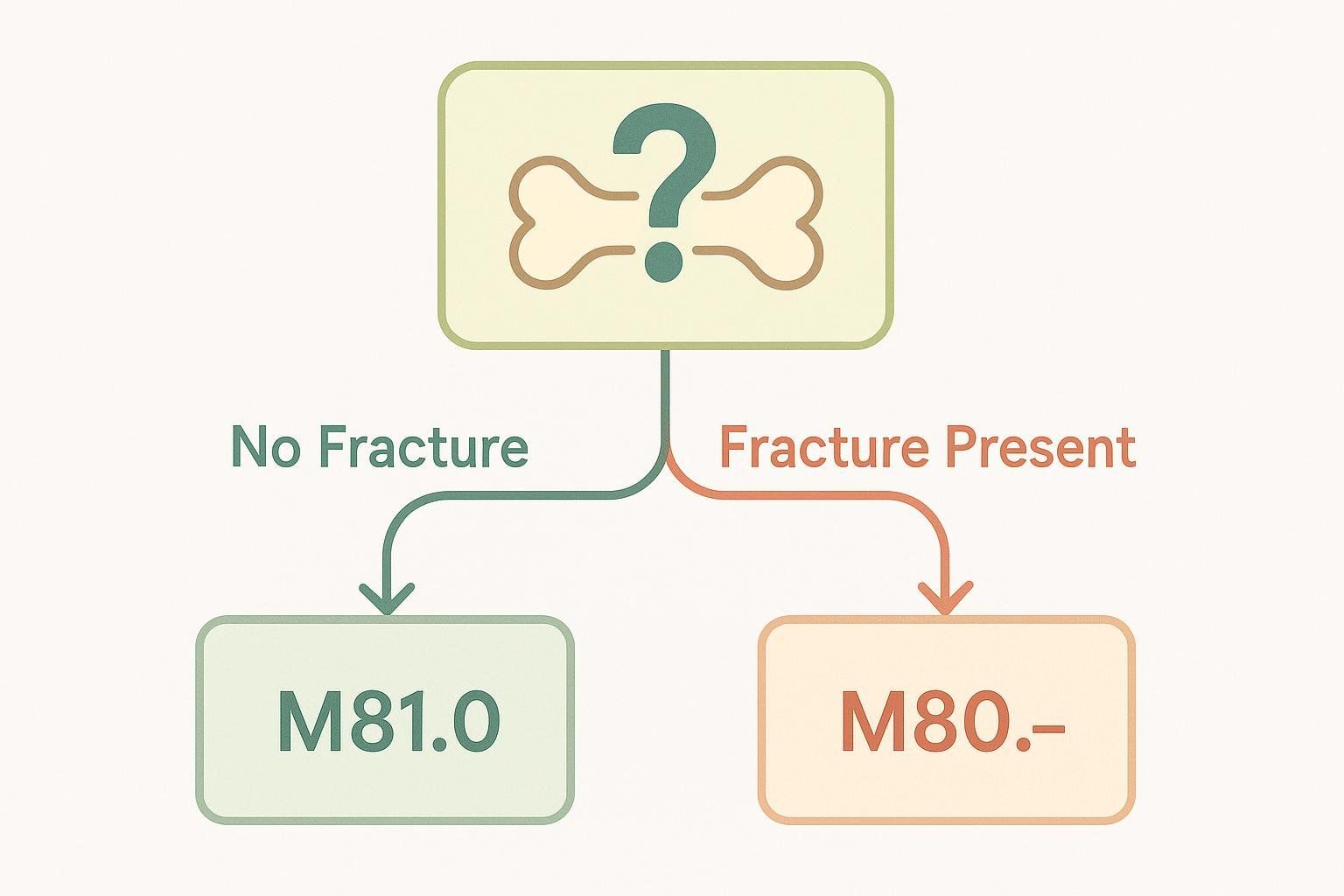 ?

No Fracture

Fracture Present

M81.0

M80.-